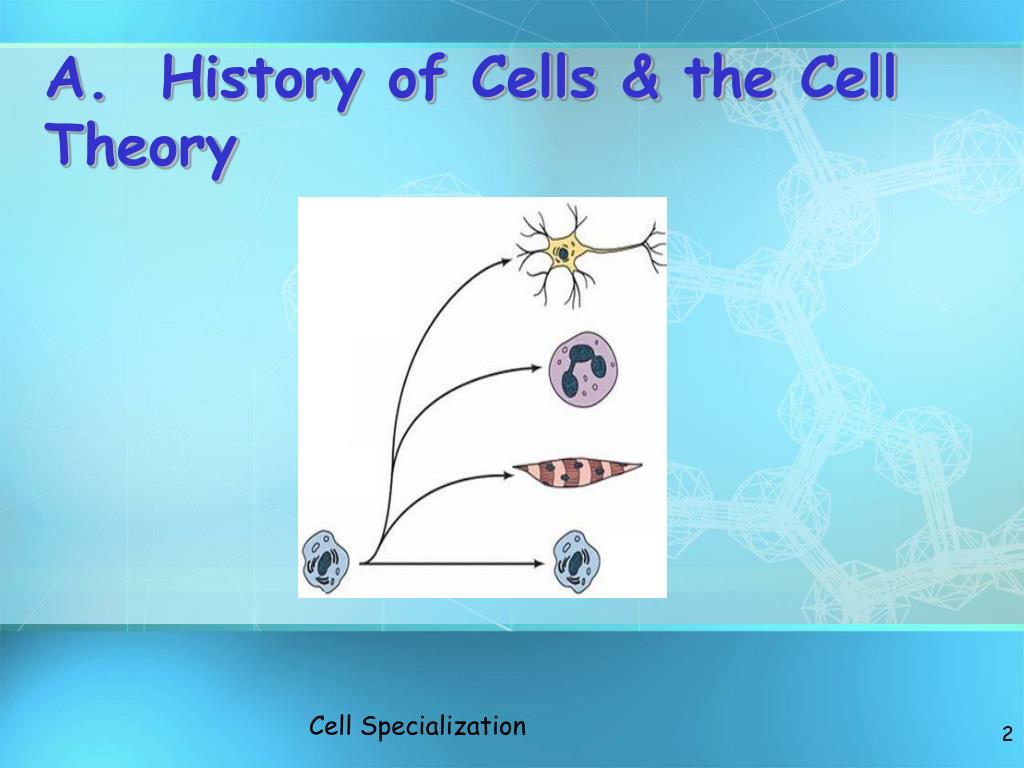 A. History of Cells & the Cell Theory

Cell Specialization

2